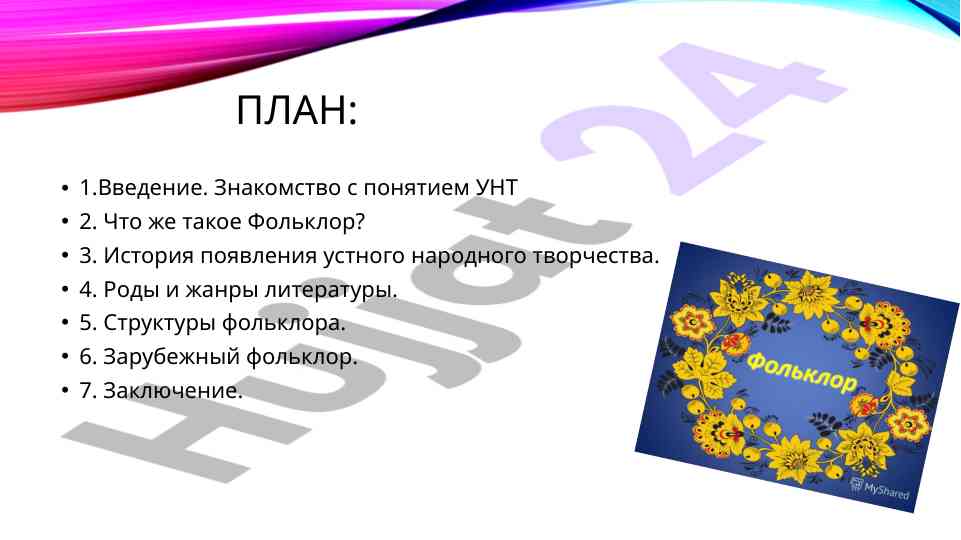 ПЛАН:

• 1.Введение. Знакомство с понятием УНТ
• 2. Что же такое Фольклор?
• 3. История появления устного народного творчества.
• 4. Роды и жанры литературы.
• 5. Структуры фольклора.
• 6. Зарубежный фольклор.
• 7. Заключение.

Фольклор

MyShared

Hujjat 24